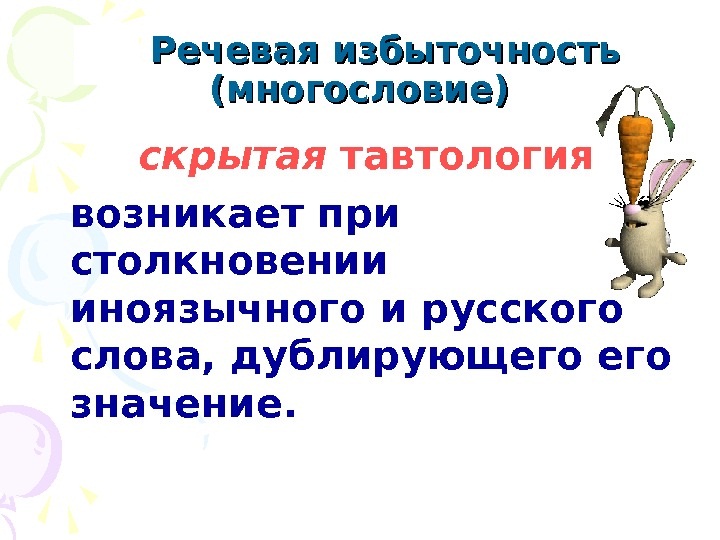 Речевая избыточность (многословие)

скрытая тавтология

возникает при столкновении иноязычного и русского слова, дублирующего его значение.